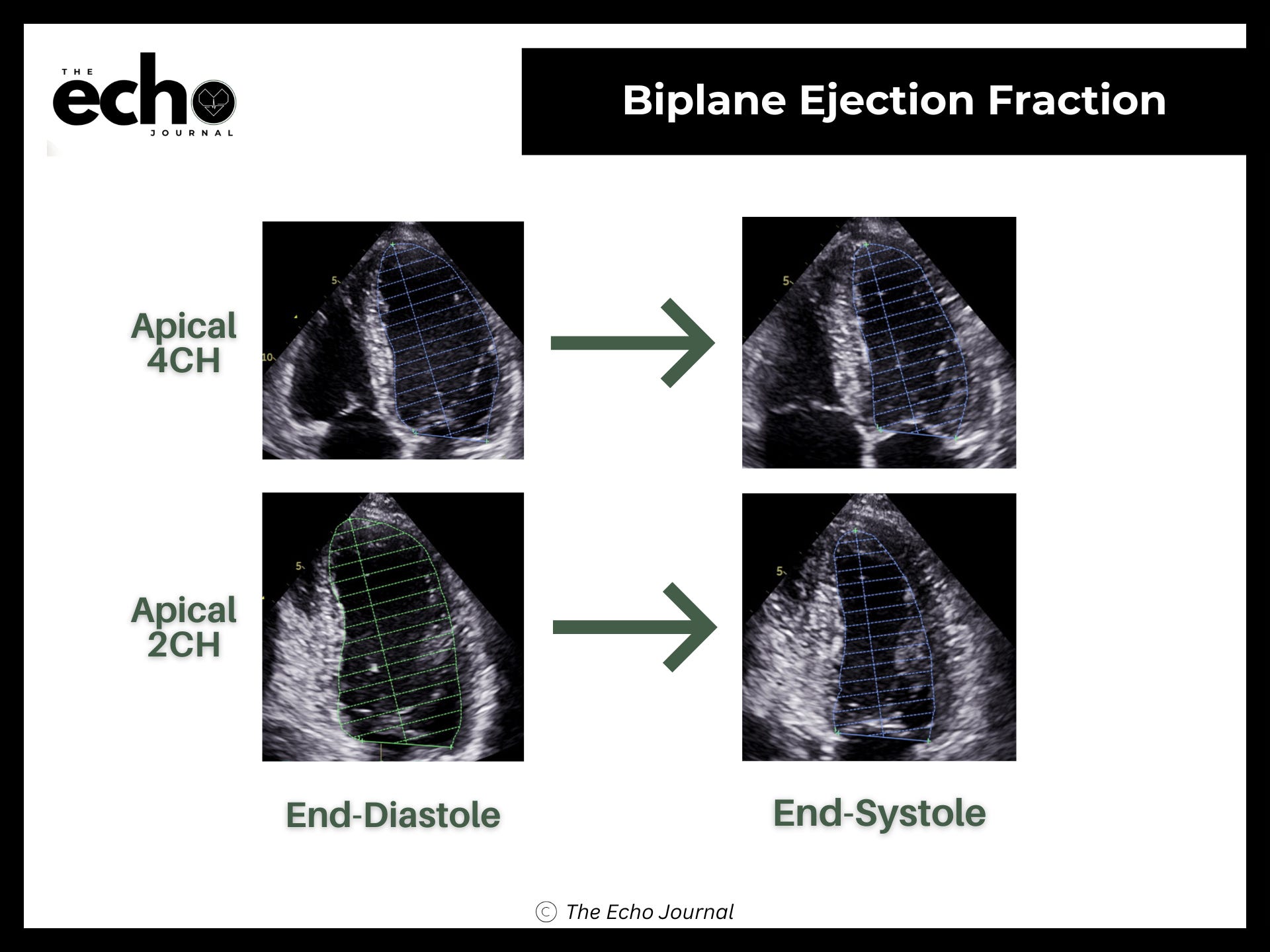 THE echo JOURNAL

Biplane Ejection Fraction

Apical 4CH

5

10

5

Apical 2CH

5

5

End-Diastole

End-Systole

© The Echo Journal